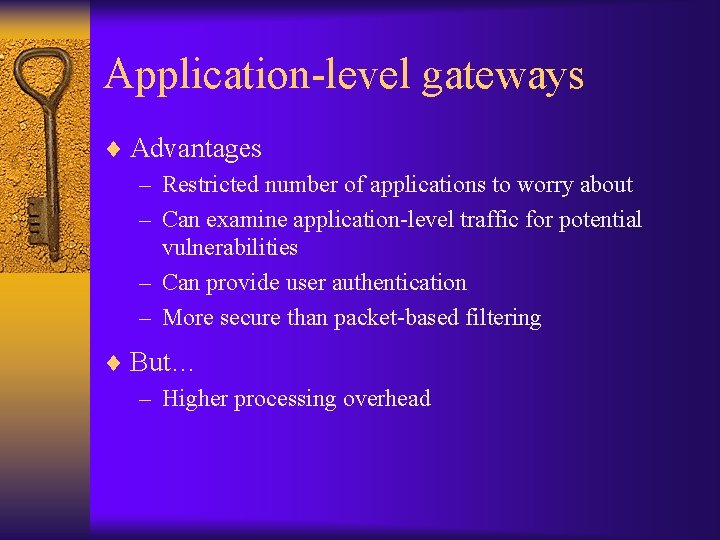 Application-level gateways

♦ Advantages
– Restricted number of applications to worry about
– Can examine application-level traffic for potential vulnerabilities
– Can provide user authentication
– More secure than packet-based filtering

♦ But…
– Higher processing overhead